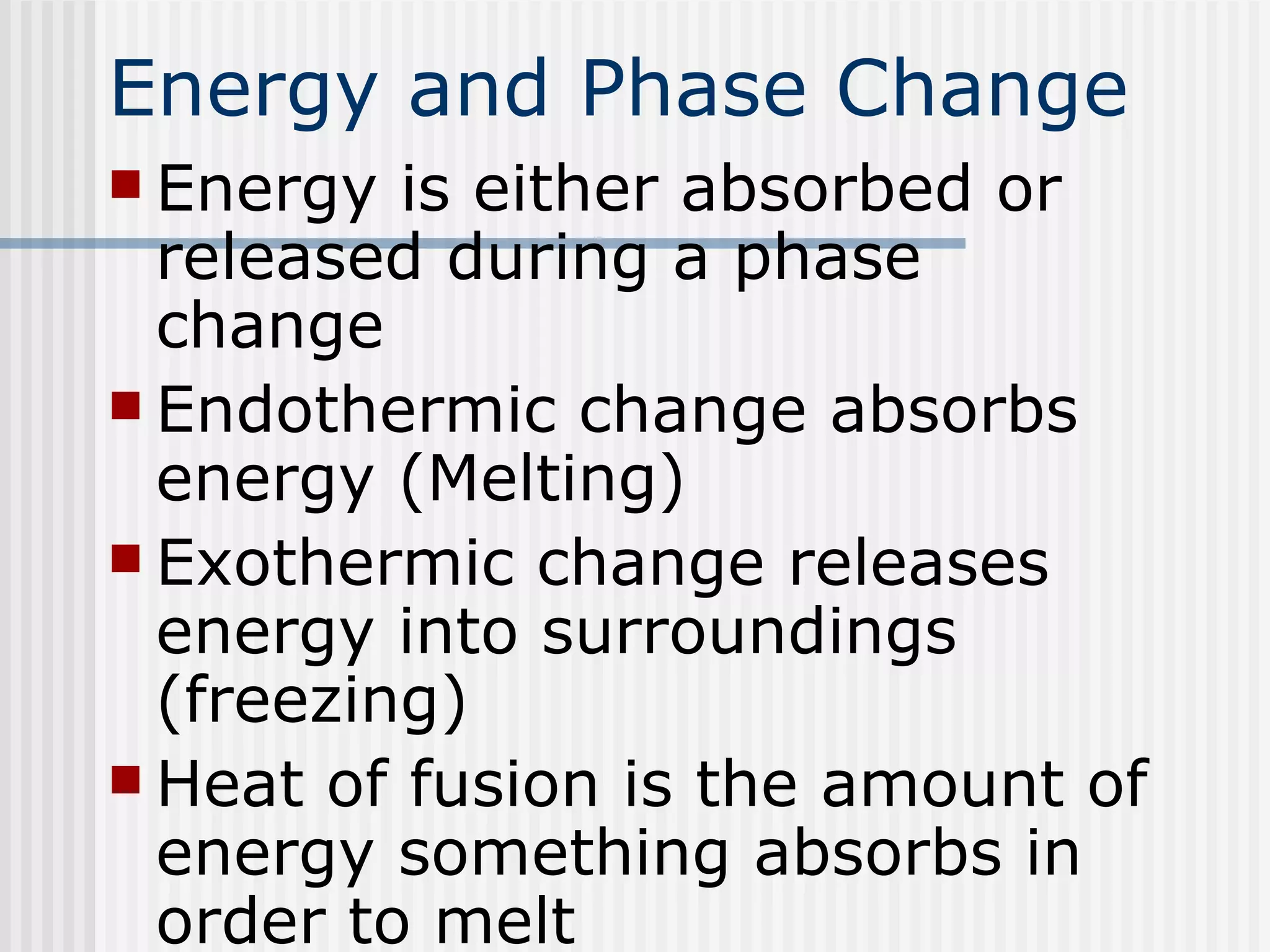 Energy and Phase Change

- Energy is either absorbed or released during a phase change
- Endothermic change absorbs energy (Melting)
- Exothermic change releases energy into surroundings (freezing)
- Heat of fusion is the amount of energy something absorbs in order to melt